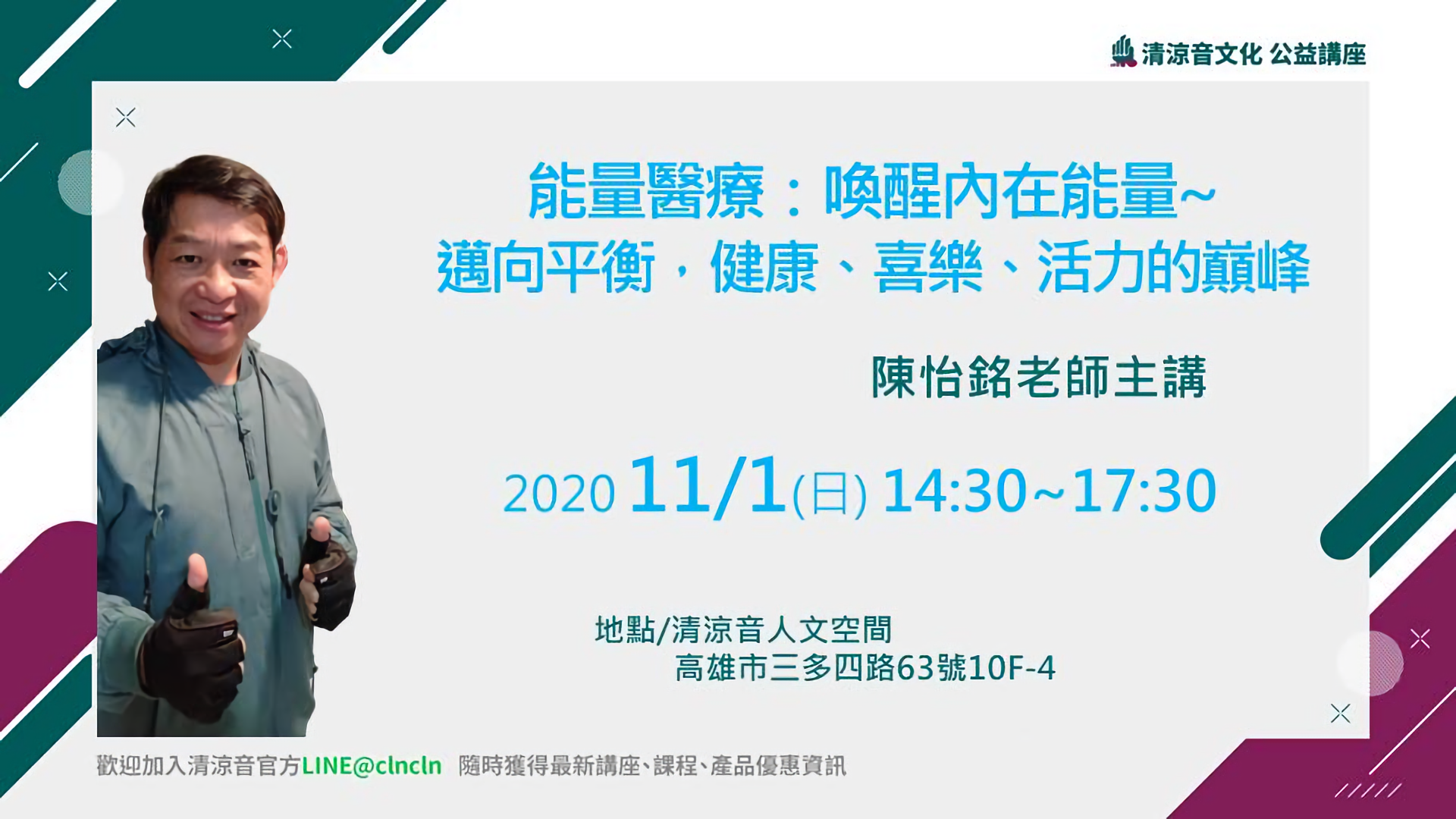 清涼音文化 公益講座

能量醫療：喚醒內在能量~
邁向平衡，健康、喜樂、活力的巔峰

陳怡銘老師主講

2020 11/1(日) 14:30~17:30

地點/清涼音人文空間
高雄市三多四路63號10F-4

歡迎加入清涼音官方LINE@clncln 隨時獲得最新講座、課程、產品優惠資訊